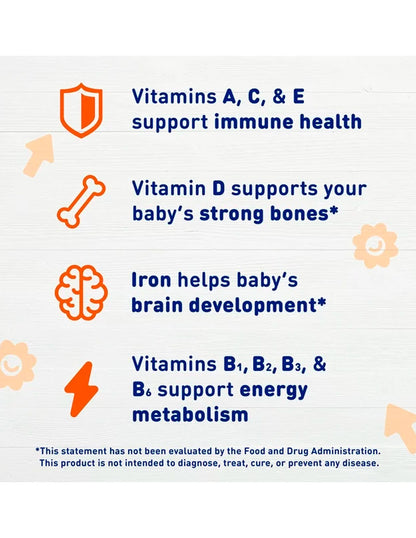 Vitamins A, C, & E support immune health

Vitamin D supports your baby's strong bones*

Iron helps baby's brain development*

Vitamins $B_1$, $B_2$, $B_3$, & $B_6$ support energy metabolism

*This statement has not been evaluated by the Food and Drug Administration. This product is not intended to diagnose, treat, cure, or prevent any disease.